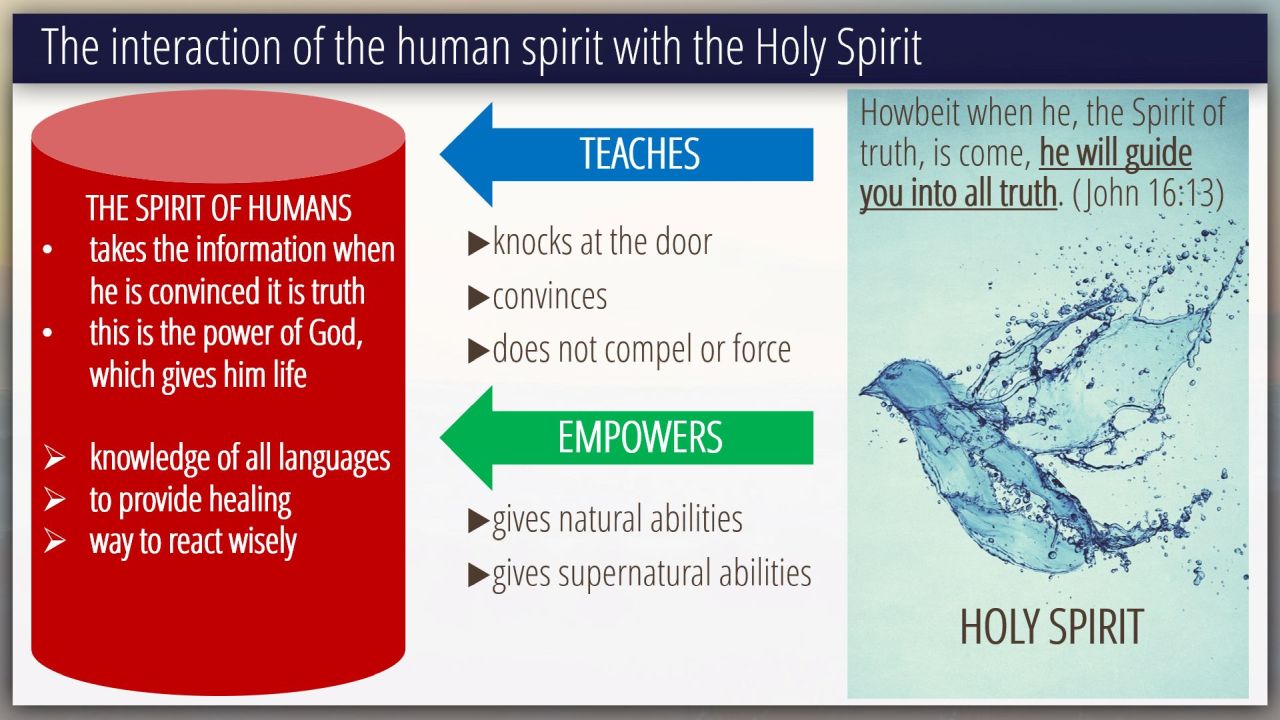 The interaction of the human spirit with the Holy Spirit

THE SPIRIT OF HUMANS
• takes the information when he is convinced it is truth
• this is the power of God, which gives him life

➢ knowledge of all languages
➢ to provide healing
➢ way to react wisely

TEACHES

▶knocks at the door
▶convinces
▶does not compel or force

EMPOWERS

▶gives natural abilities
▶gives supernatural abilities

Howbeit when he, the Spirit of truth, is come, he will guide you into all truth. (John 16:13)

HOLY SPIRIT